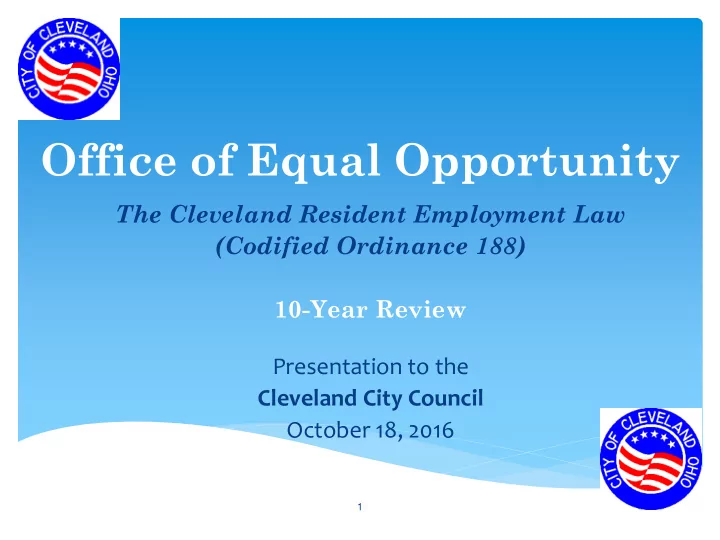 CITY OF CLEVELAND OHIO

Office of Equal Opportunity

The Cleveland Resident Employment Law (Codified Ordinance 188)

10-Year Review

Presentation to the
Cleveland City Council
October 18, 2016

CITY OF CLEVELAND OHIO

1